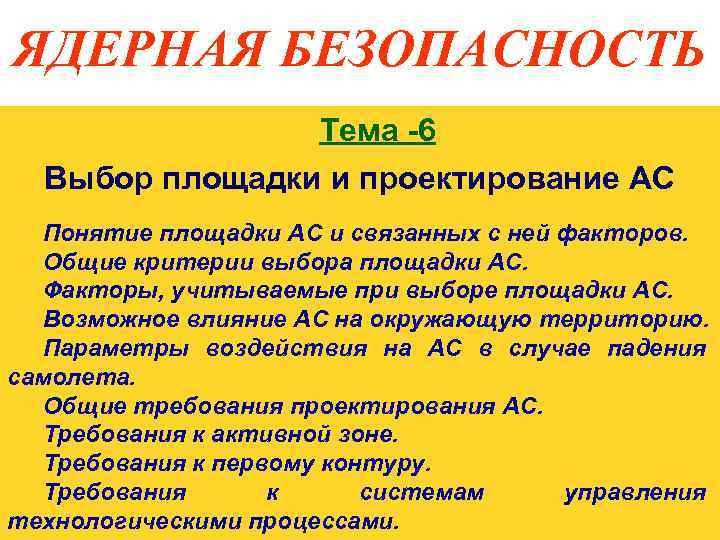 ЯДЕРНАЯ БЕЗОПАСНОСТЬ

Тема -6

Выбор площадки и проектирование АС

Понятие площадки АС и связанных с ней факторов.

Общие критерии выбора площадки АС.

Факторы, учитываемые при выборе площадки АС.

Возможное влияние АС на окружающую территорию.

Параметры воздействия на АС в случае падения самолета.

Общие требования проектирования АС.

Требования к активной зоне.

Требования к первому контуру.

Требования к системам управления технологическими процессами.